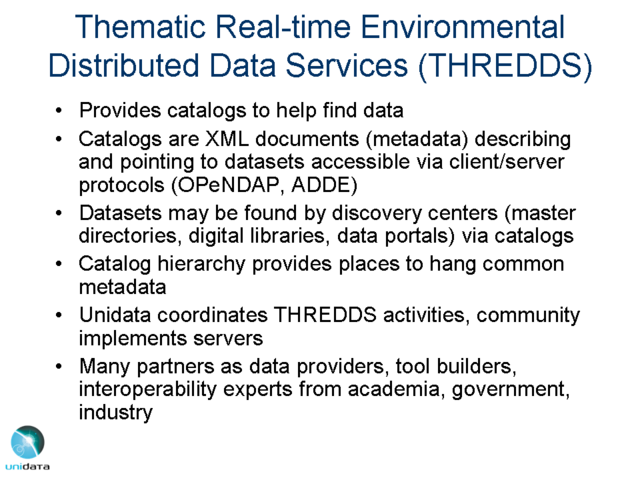 Thematic Real-time Environmental Distributed Data Services (THREDDS)

• Provides catalogs to help find data
• Catalogs are XML documents (metadata) describing and pointing to datasets accessible via client/server protocols (OPeNDAP, ADDE)
• Datasets may be found by discovery centers (master directories, digital libraries, data portals) via catalogs
• Catalog hierarchy provides places to hang common metadata
• Unidata coordinates THREDDS activities, community implements servers
• Many partners as data providers, tool builders, interoperability experts from academia, government, industry

unidata